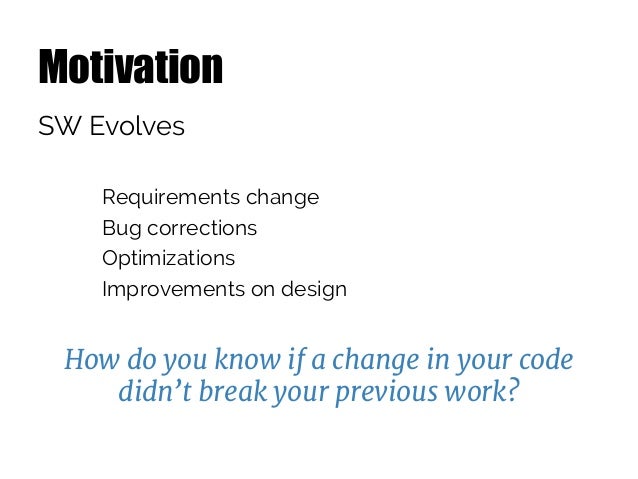 Motivation

SW Evolves

Requirements change
Bug corrections
Optimizations
Improvements on design

How do you know if a change in your code didn't break your previous work?